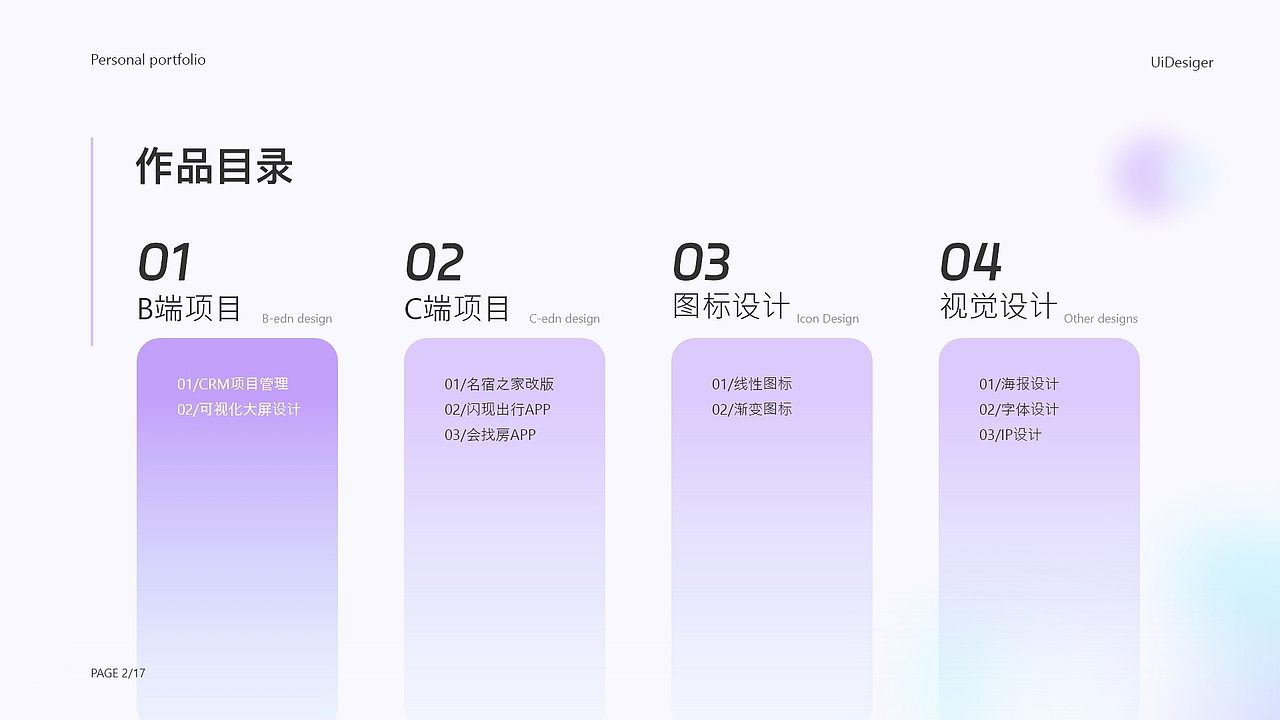 Personal portfolio

UiDesiger

作品目录

01
B端项目 B-edn design

01/CRM项目管理
02/可视化大屏设计

02
C端项目 C-edn design

01/名宿之家改版
02/闪现出行APP
03/会找房APP

03
图标设计 Icon Design

01/线性图标
02/渐变图标

04
视觉设计 Other designs

01/海报设计
02/字体设计
03/IP设计

PAGE 2/17